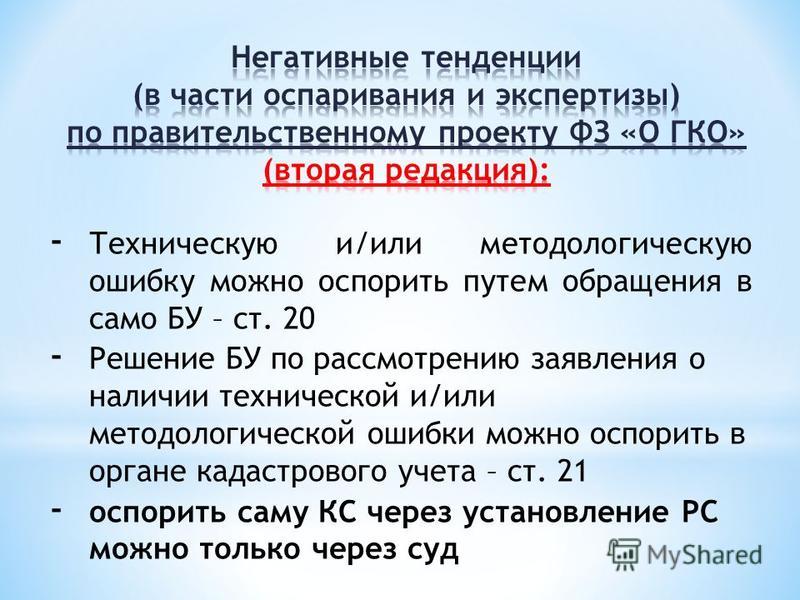 Негативные тенденции
(в части оспаривания и экспертизы)
по правительственному проекту ФЗ «О ГКО»
(вторая редакция):

- Техническую и/или методологическую ошибку можно оспорить путем обращения в само БУ – ст. 20
- Решение БУ по рассмотрению заявления о наличии технической и/или методологической ошибки можно оспорить в органе кадастрового учета – ст. 21
- оспорить саму КС через установление РС можно только через суд

MyShared